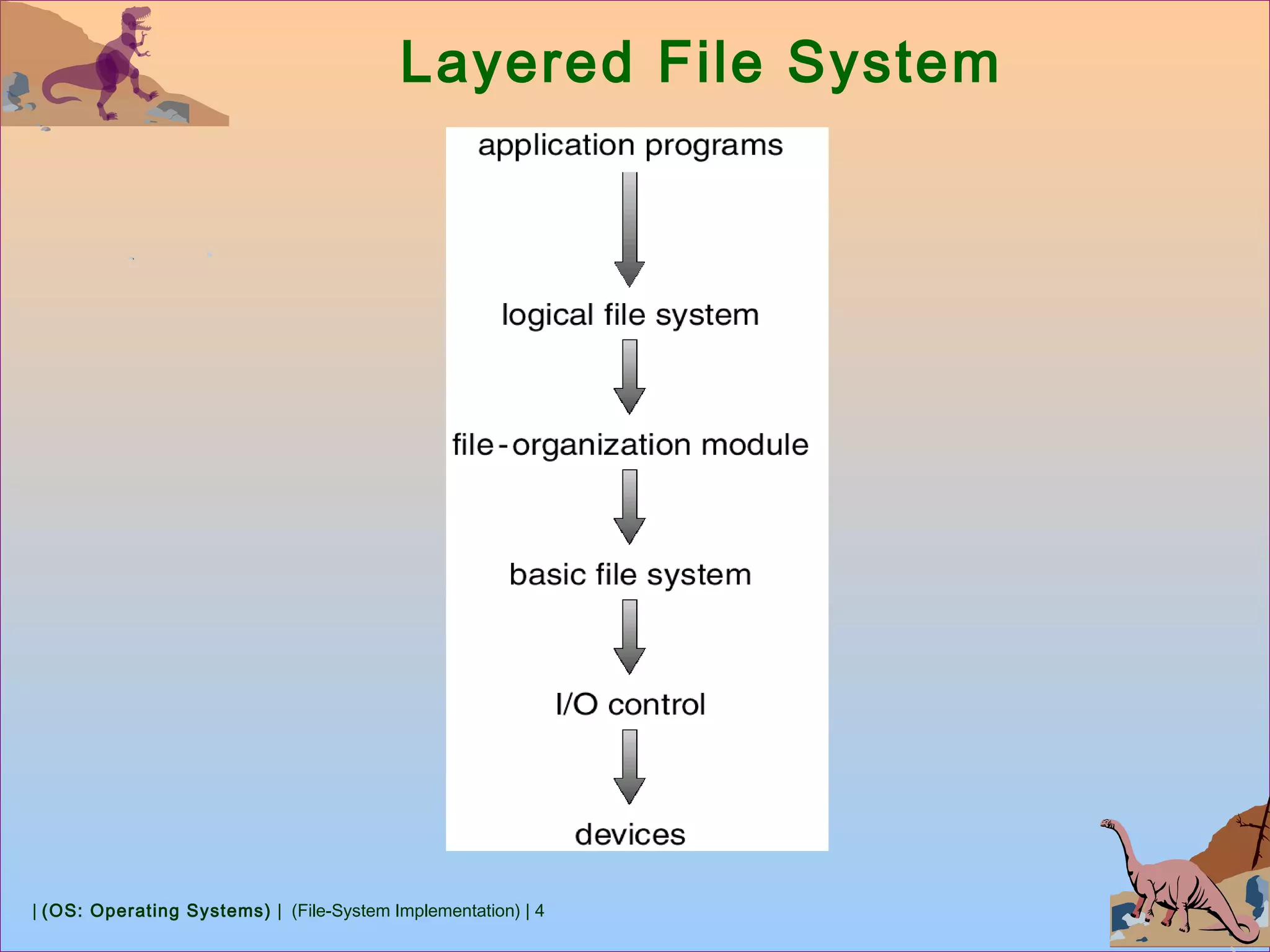 Layered File System

application programs

logical file system

file-organization module

basic file system

I/O control

devices

| (OS: Operating Systems) | (File-System Implementation) | 4